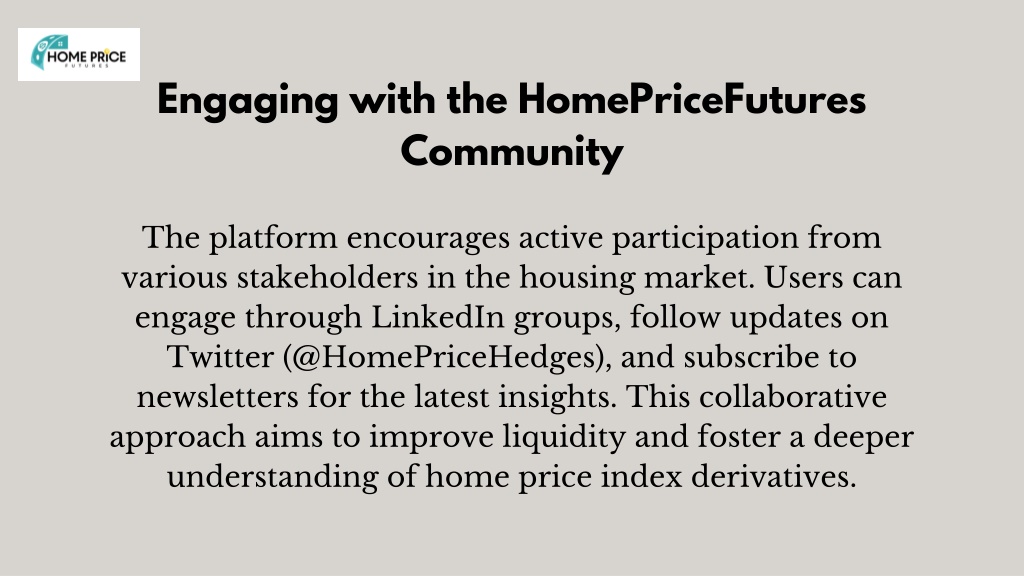 HOME PRICE
FUTURES

Engaging with the HomePriceFutures Community

The platform encourages active participation from various stakeholders in the housing market. Users can engage through LinkedIn groups, follow updates on Twitter (@HomePriceHedges), and subscribe to newsletters for the latest insights. This collaborative approach aims to improve liquidity and foster a deeper understanding of home price index derivatives.